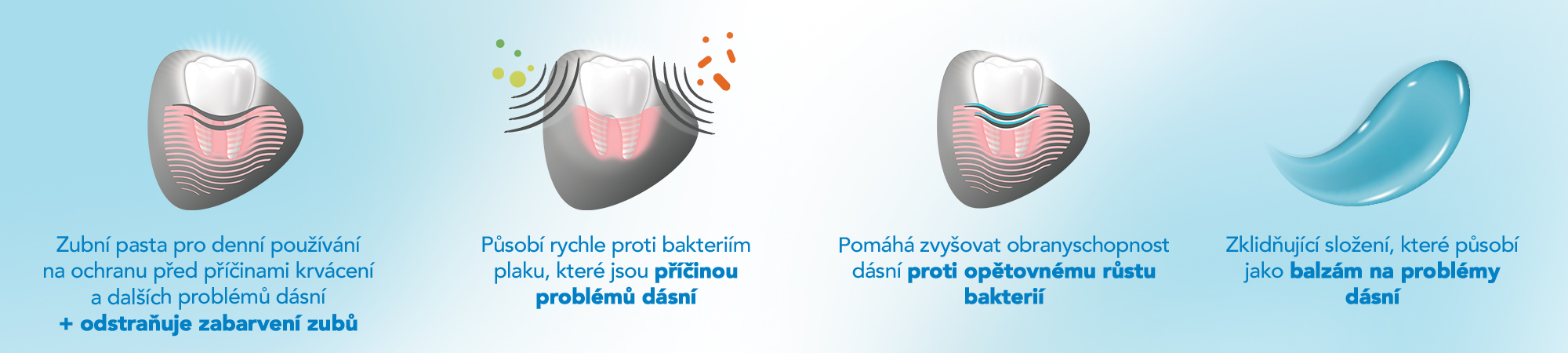 Zubní pasta pro denní používání na ochranu před příčinami krvácení a dalších problémů dásní
+ odstraňuje zabarvení zubů

Působí rychle proti bakteriím plaku, které jsou příčinou problémů dásní

Pomáhá zvyšovat obranyschopnost dásní proti opětovnému růstu bakterií

Zklidňující složení, které působí jako balzám na problémy dásní